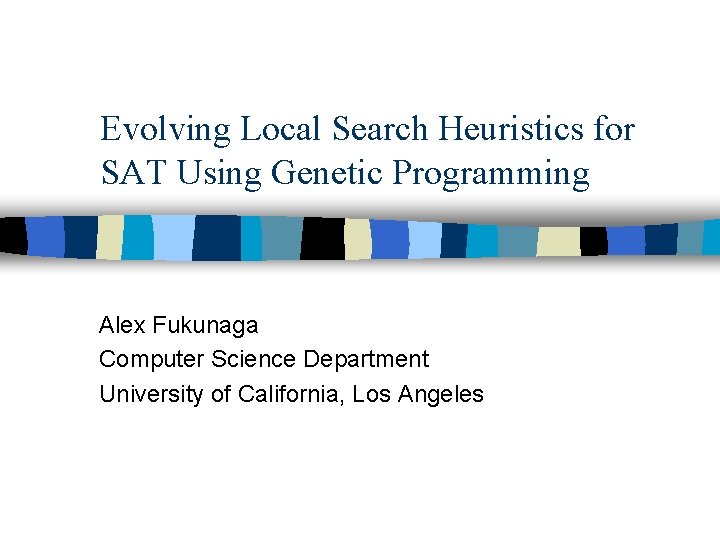 Evolving Local Search Heuristics for SAT Using Genetic Programming

Alex Fukunaga
Computer Science Department
University of California, Los Angeles